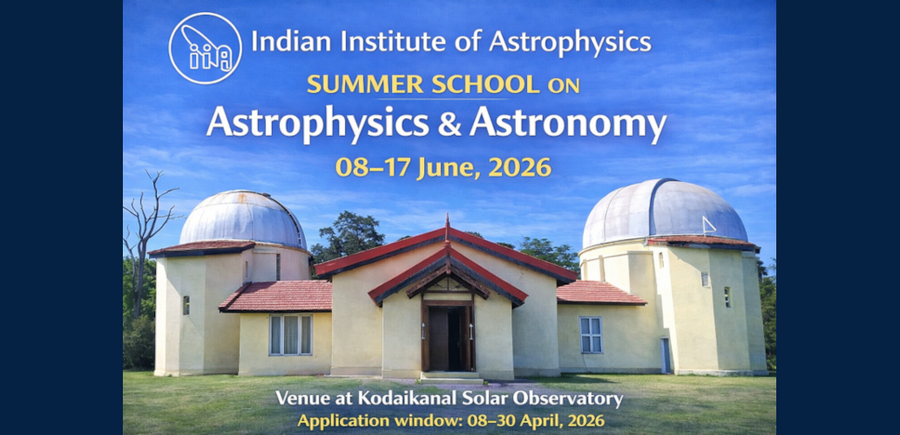 iia Indian Institute of Astrophysics

SUMMER SCHOOL ON
Astrophysics & Astronomy
08–17 June, 2026

Venue at Kodaikanal Solar Observatory
Application window: 08–30 April, 2026